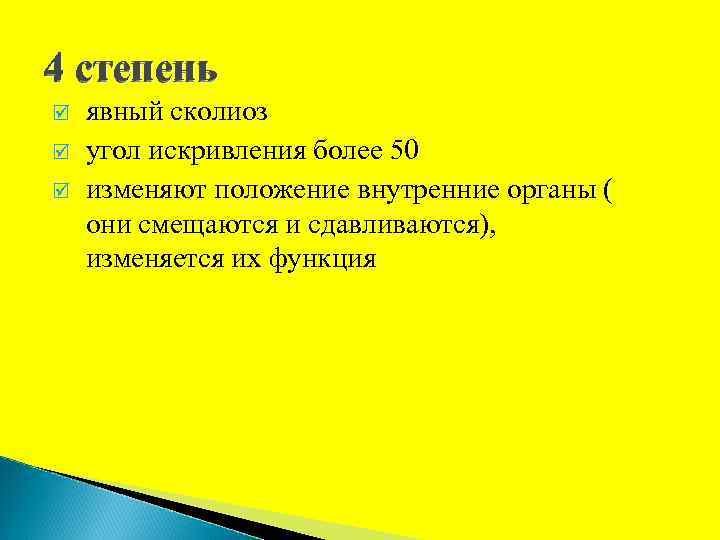 4 степень

явный сколиоз

угол искривления более 50

изменяют положение внутренние органы ( они смещаются и сдавливаются), изменяется их функция